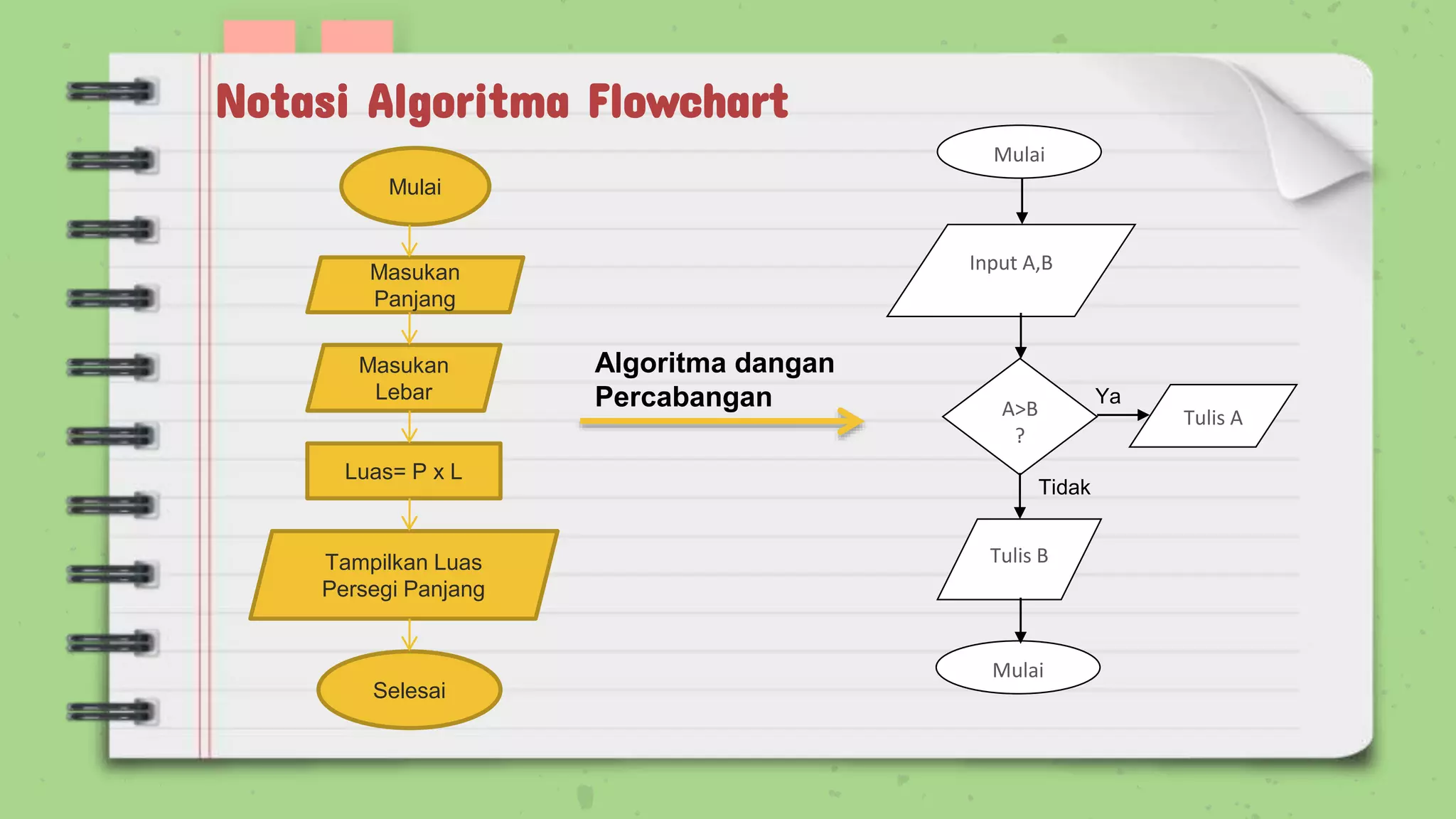 Notasi Algoritma Flowchart

Mulai

Masukan Panjang

Masukan Lebar

Luas= P x L

Tampilkan Luas Persegi Panjang

Selesai

Algoritma dangan Percabangan

Mulai

Input A,B

A>B ?

Ya

Tulis A

Tidak

Tulis B

Mulai